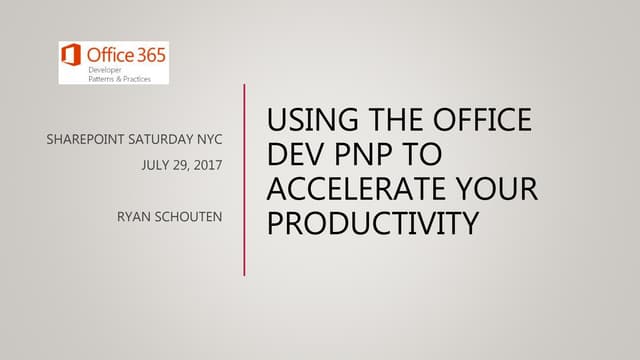 Office 365
Developer
Patterns & Practices

SHAREPOINT SATURDAY NYC
JULY 29, 2017

RYAN SCHOUTEN

USING THE OFFICE DEV PNP TO ACCELERATE YOUR PRODUCTIVITY